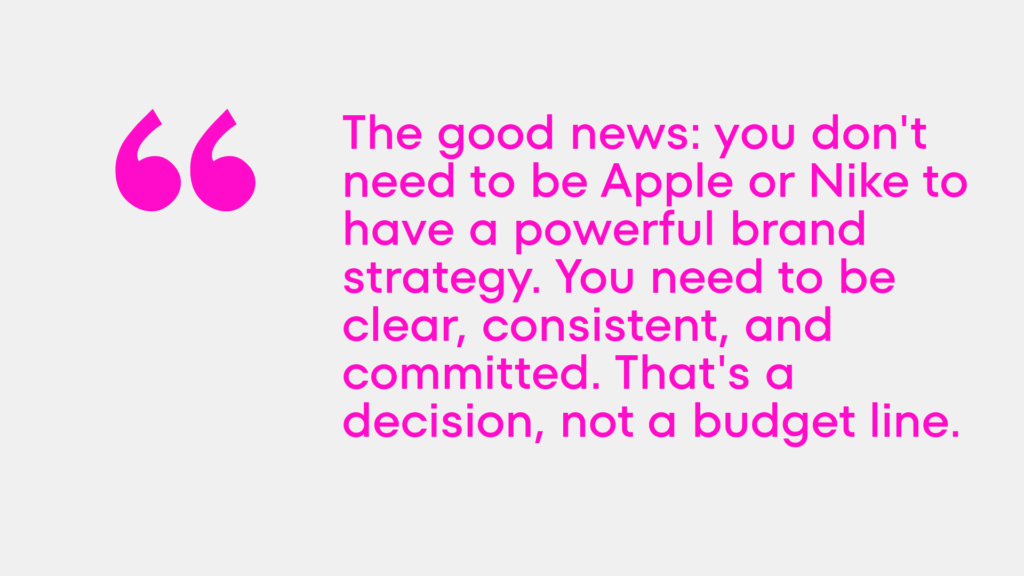 “

The good news: you don't need to be Apple or Nike to have a powerful brand strategy. You need to be clear, consistent, and committed. That's a decision, not a budget line.